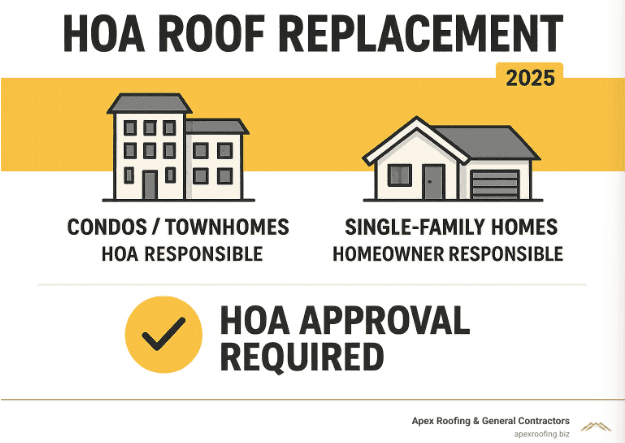 HOA ROOF REPLACEMENT

2025

CONDOS / TOWNHOMES
HOA RESPONSIBLE

SINGLE-FAMILY HOMES
HOMEOWNER RESPONSIBLE

HOA APPROVAL REQUIRED

Apex Roofing & General Contractors
apexroofing.biz